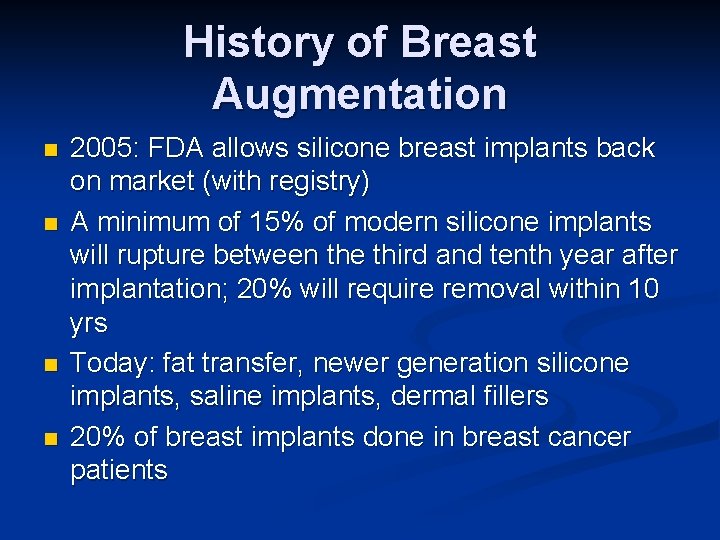 History of Breast Augmentation

- 2005: FDA allows silicone breast implants back on market (with registry)
- A minimum of 15% of modern silicone implants will rupture between the third and tenth year after implantation; 20% will require removal within 10 yrs
- Today: fat transfer, newer generation silicone implants, saline implants, dermal fillers
- 20% of breast implants done in breast cancer patients